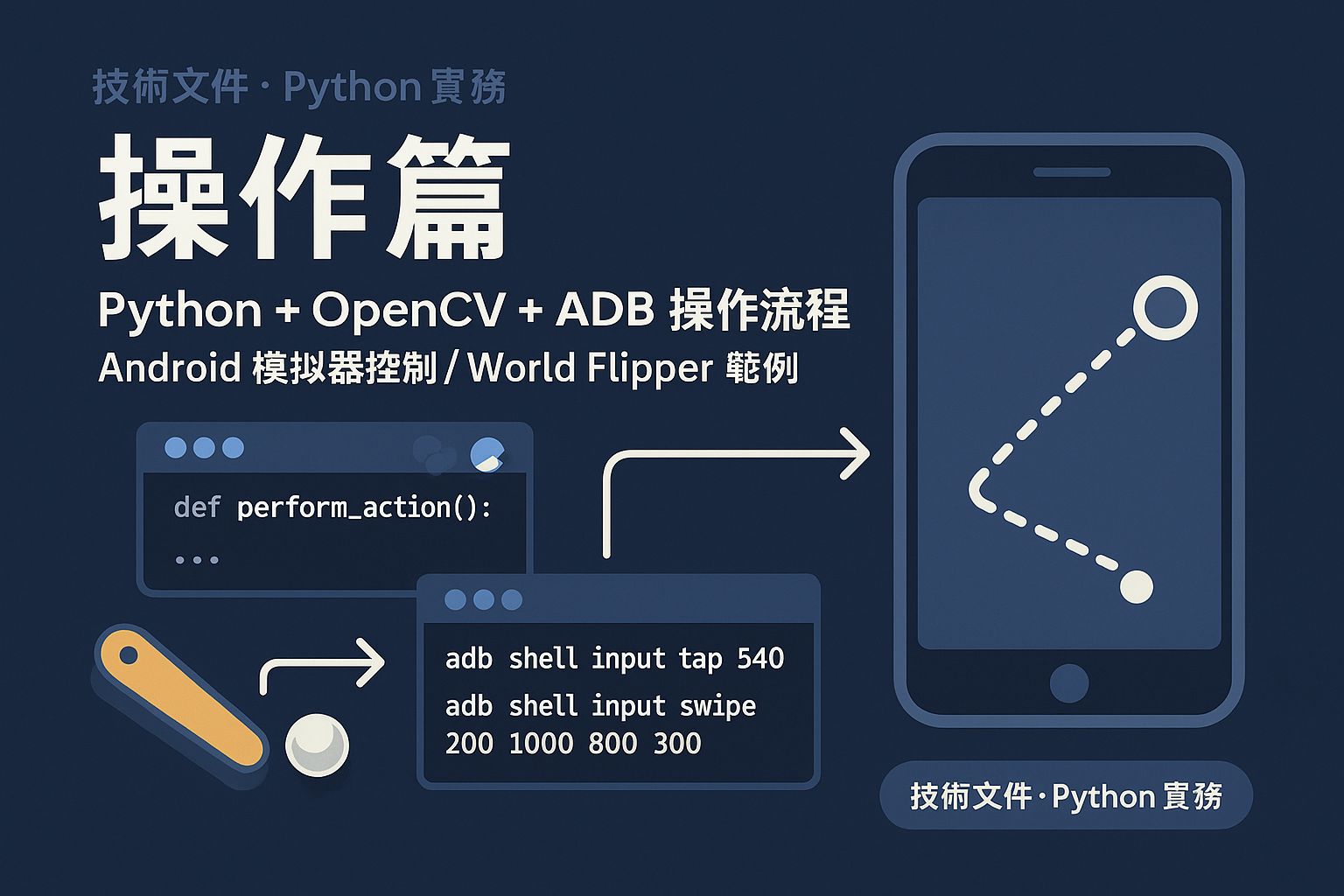 技術文件 · Python 實務

操作篇

Python + OpenCV + ADB 操作流程

Android 模拟器控制 / World Flipper 範例

def perform_action():
...

adb shell input tap 540
adb shell input swipe
200 1000 800 300

技術文件 · Python 實務